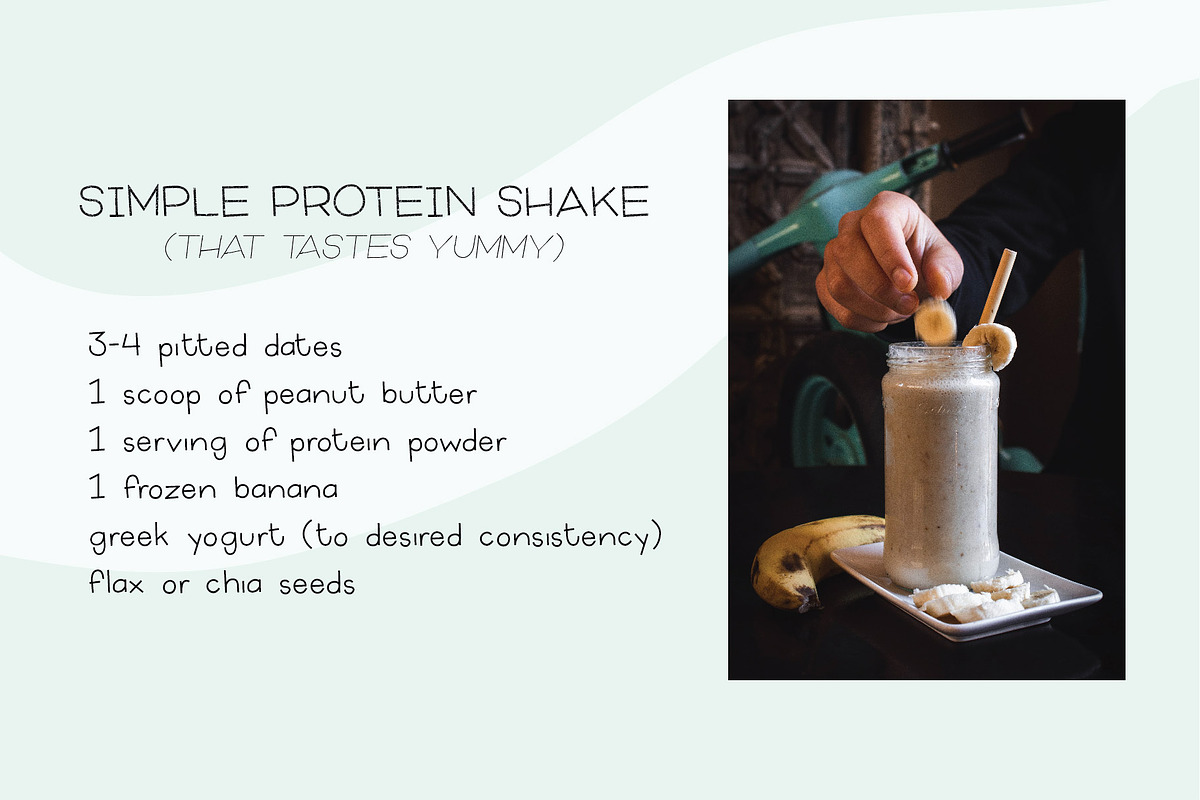 SIMPLE PROTEIN SHAKE
(THAT TASTES YUMMY)

3-4 pitted dates
1 scoop of peanut butter
1 serving of protein powder
1 frozen banana
greek yogurt (to desired consistency)
flax or chia seeds